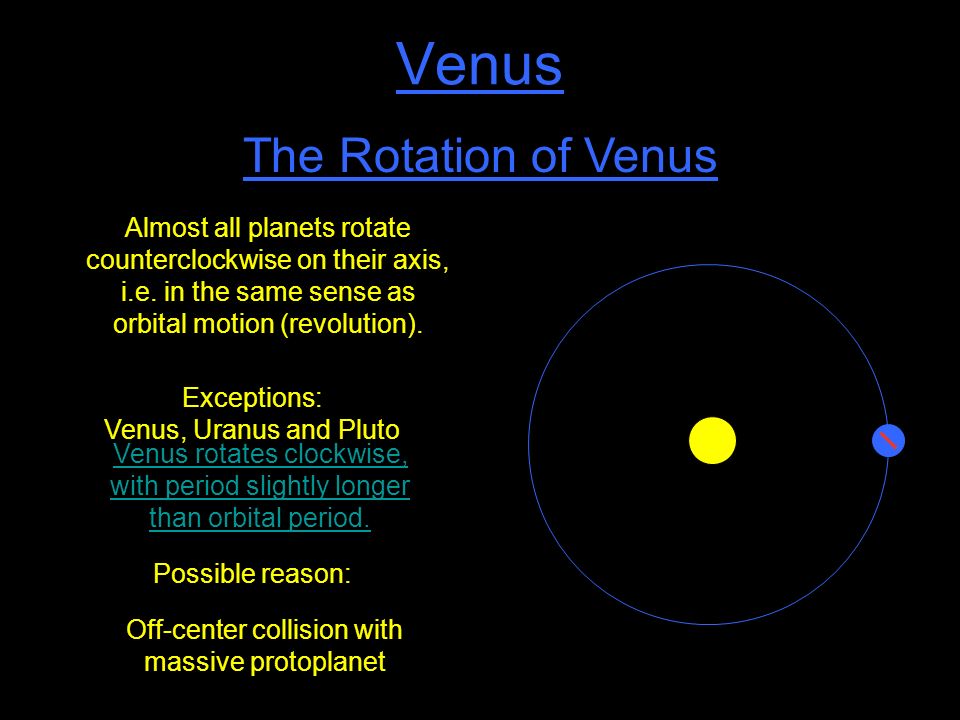 Venus

The Rotation of Venus

Almost all planets rotate counterclockwise on their axis, i.e. in the same sense as orbital motion (revolution).

Exceptions:
Venus, Uranus and Pluto

Venus rotates clockwise, with period slightly longer than orbital period.

Possible reason:

Off-center collision with massive protoplanet